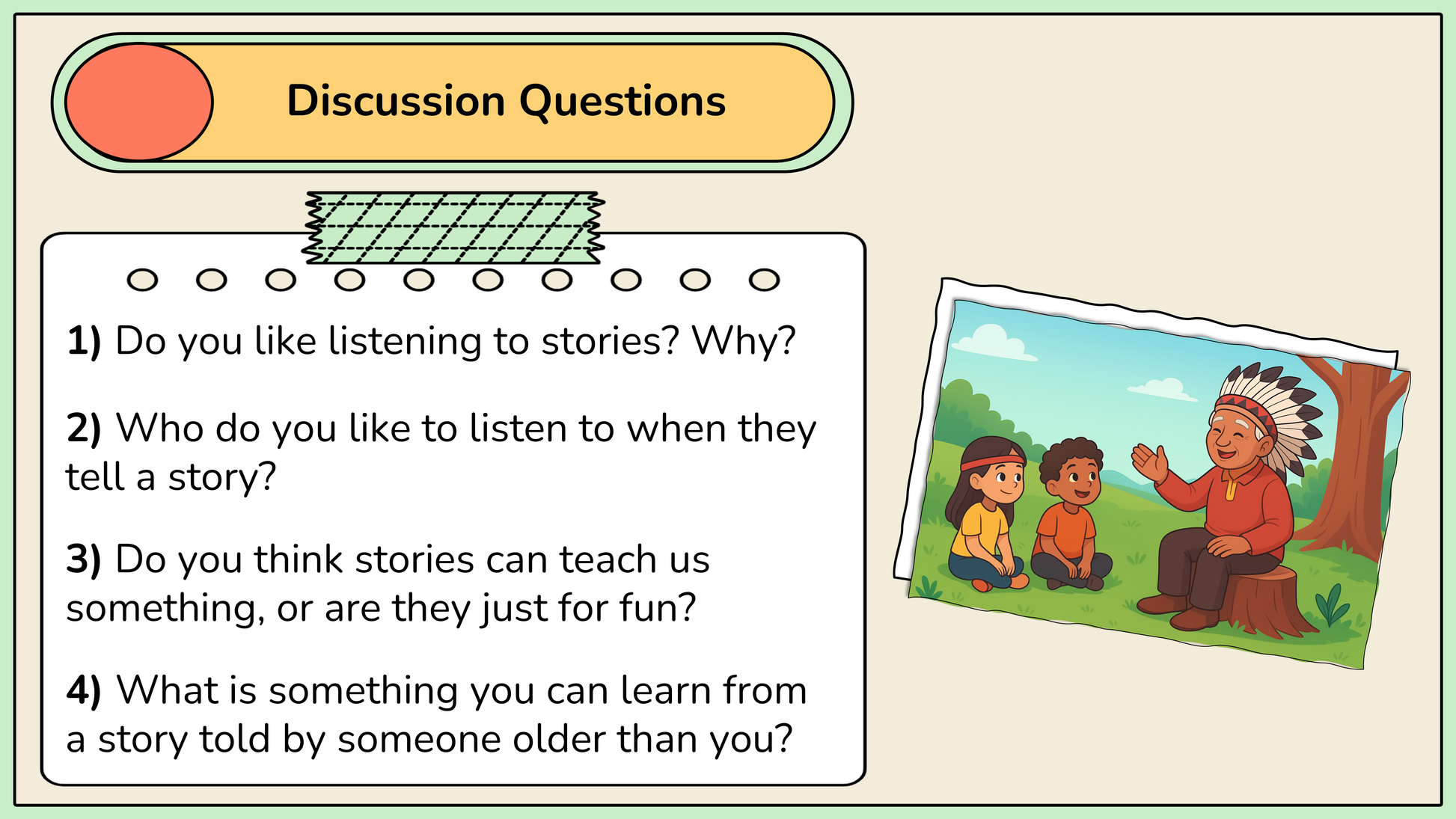 Discussion Questions

1) Do you like listening to stories? Why?

2) Who do you like to listen to when they tell a story?

3) Do you think stories can teach us something, or are they just for fun?

4) What is something you can learn from a story told by someone older than you?